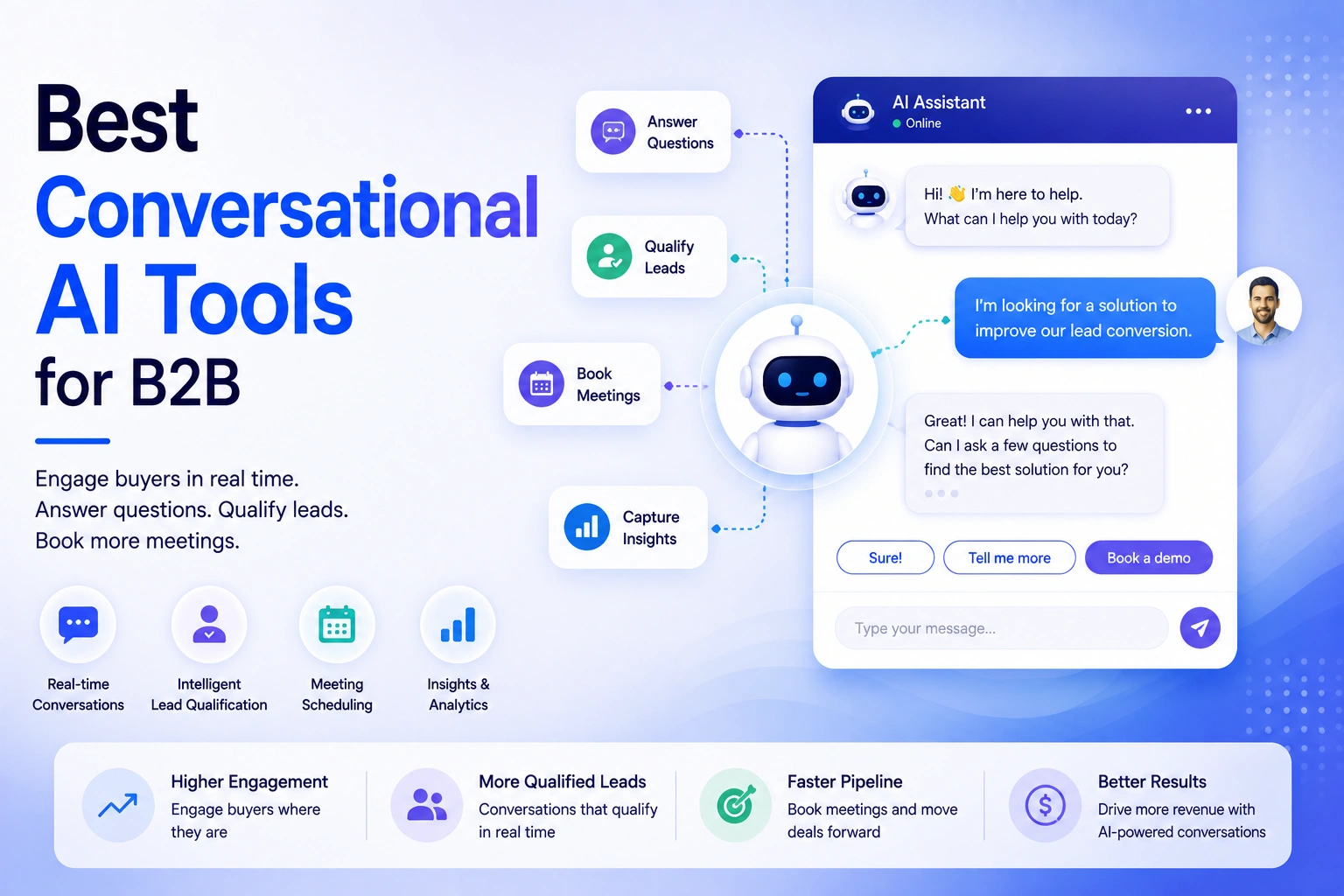 Best Conversational AI Tools for B2B

Engage buyers in real time.
Answer questions. Qualify leads.
Book more meetings.

Real-time Conversations

Intelligent Lead Qualification

Meeting Scheduling

Insights & Analytics

Answer Questions

Qualify Leads

Book Meetings

Capture Insights

AI Assistant
Online

Hi! 👋 I'm here to help.
What can I help you with today?

I'm looking for a solution to improve our lead conversion.

Great! I can help you with that.
Can I ask a few questions to find the best solution for you?

Sure!

Tell me more

Book a demo

Type your message...

Higher Engagement
Engage buyers where they are

More Qualified Leads
Conversations that qualify in real time

Faster Pipeline
Book meetings and move deals forward

Better Results
Drive more revenue with AI-powered conversations